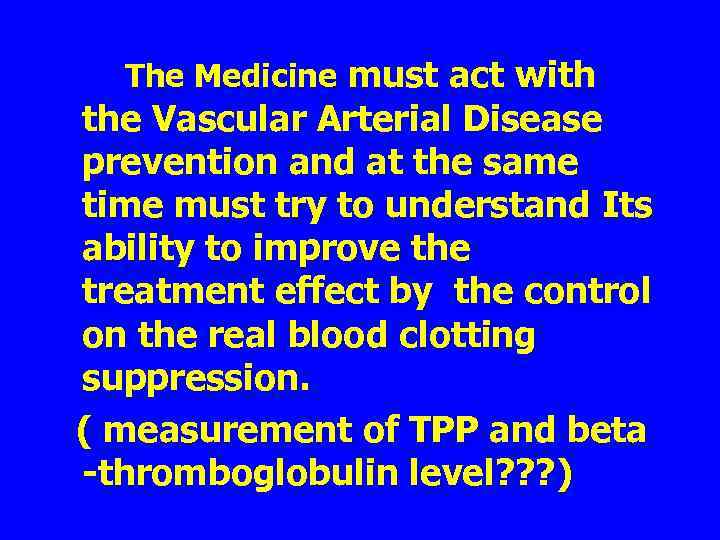 The Medicine must act with the Vascular Arterial Disease prevention and at the same time must try to understand Its ability to improve the treatment effect by the control on the real blood clotting suppression.

( measurement of TPP and beta -thromboglobulin level???)